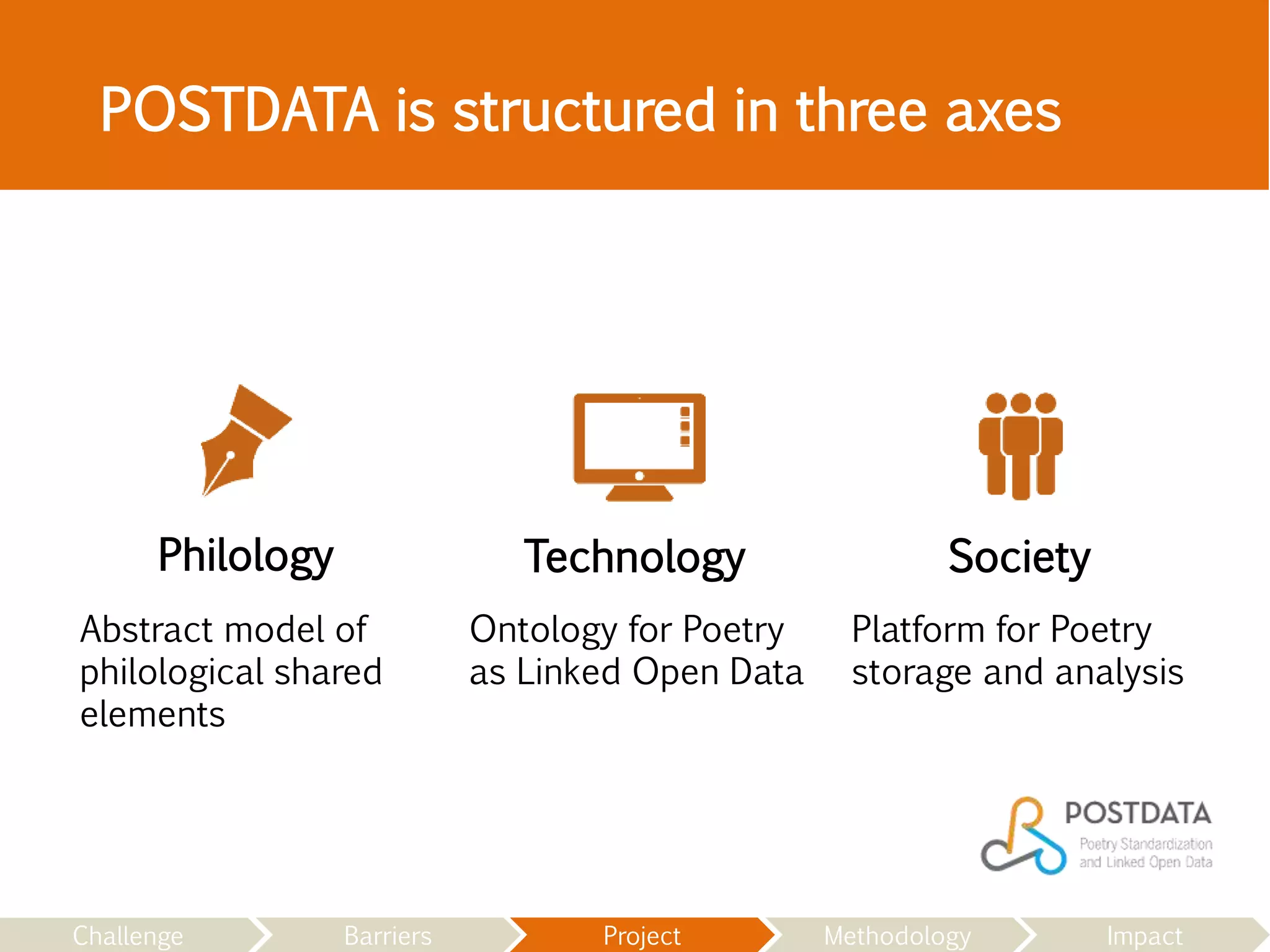 POSTDATA is structured in three axes

Philology

Abstract model of philological shared elements

Technology

Ontology for Poetry as Linked Open Data

Society

Platform for Poetry storage and analysis

POSTDATA
Poetry Standardization and Linked Open Data

Challenge Barriers Project Methodology Impact